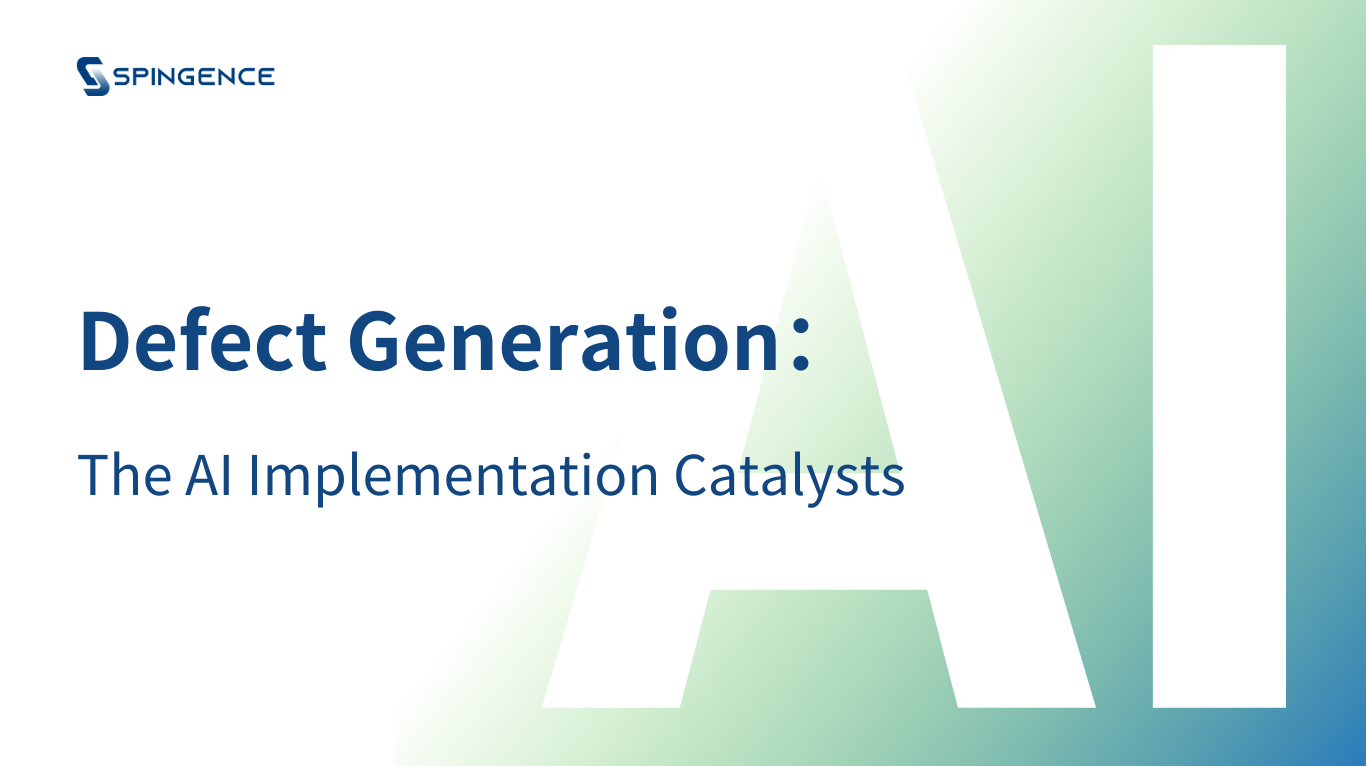 SPINGENCE

Defect Generation：

The AI Implementation Catalysts

AI